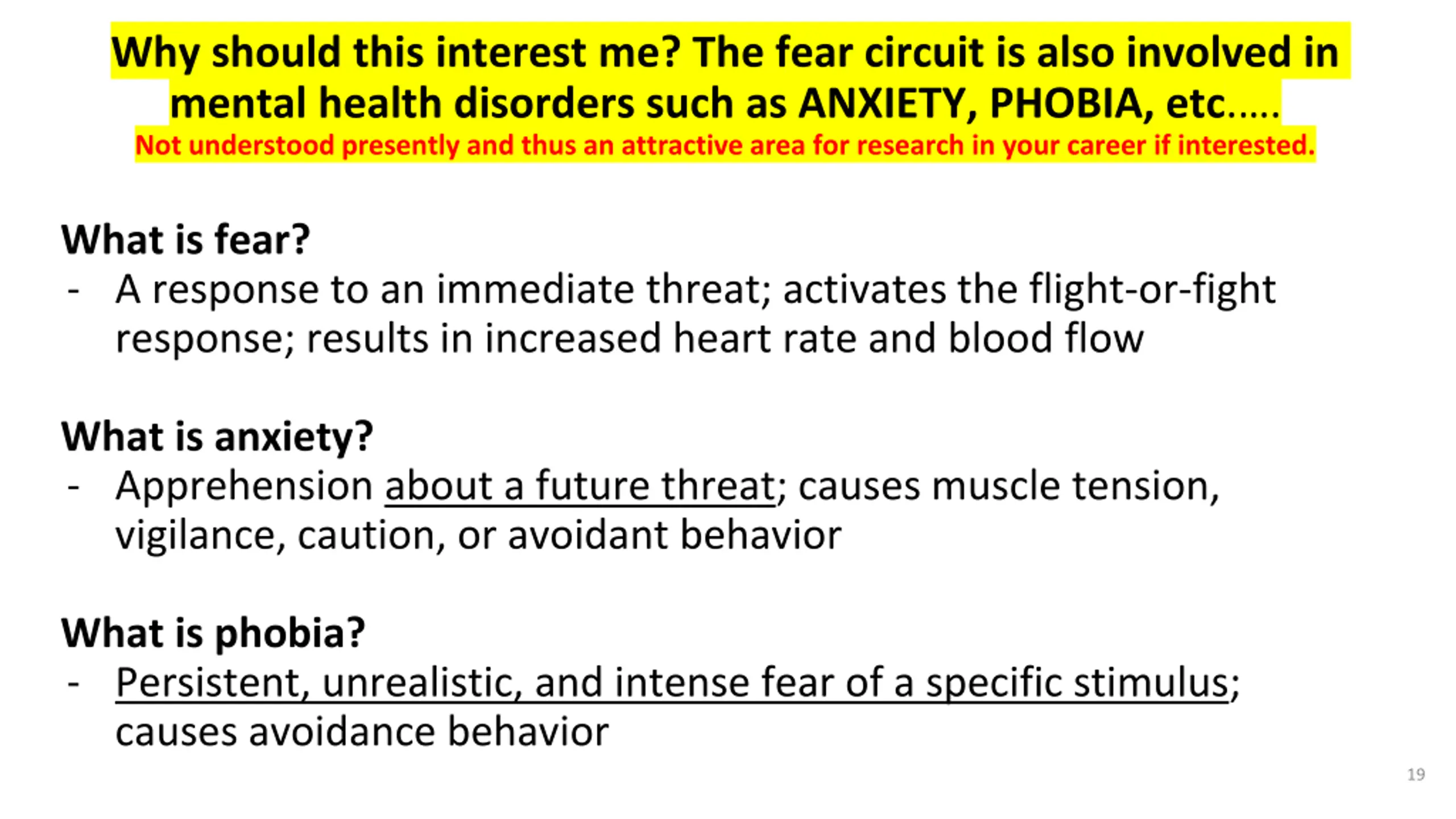 Why should this interest me? The fear circuit is also involved in mental health disorders such as ANXIETY, PHOBIA, etc.....
Not understood presently and thus an attractive area for research in your career if interested.

What is fear?
- A response to an immediate threat; activates the flight-or-fight response; results in increased heart rate and blood flow

What is anxiety?
- Apprehension about a future threat; causes muscle tension, vigilance, caution, or avoidant behavior

What is phobia?
- Persistent, unrealistic, and intense fear of a specific stimulus; causes avoidance behavior

19